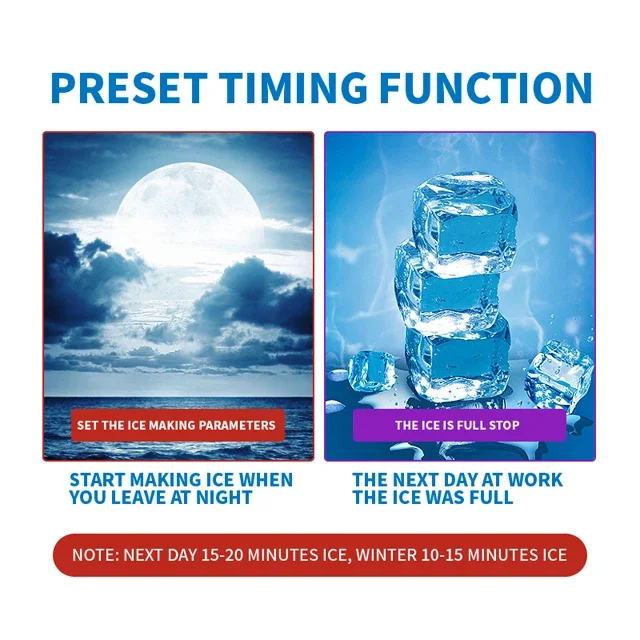 PRESET TIMING FUNCTION

SET THE ICE MAKING PARAMETERS

START MAKING ICE WHEN YOU LEAVE AT NIGHT

THE ICE IS FULL STOP

THE NEXT DAY AT WORK THE ICE WAS FULL

NOTE: NEXT DAY 15-20 MINUTES ICE, WINTER 10-15 MINUTES ICE